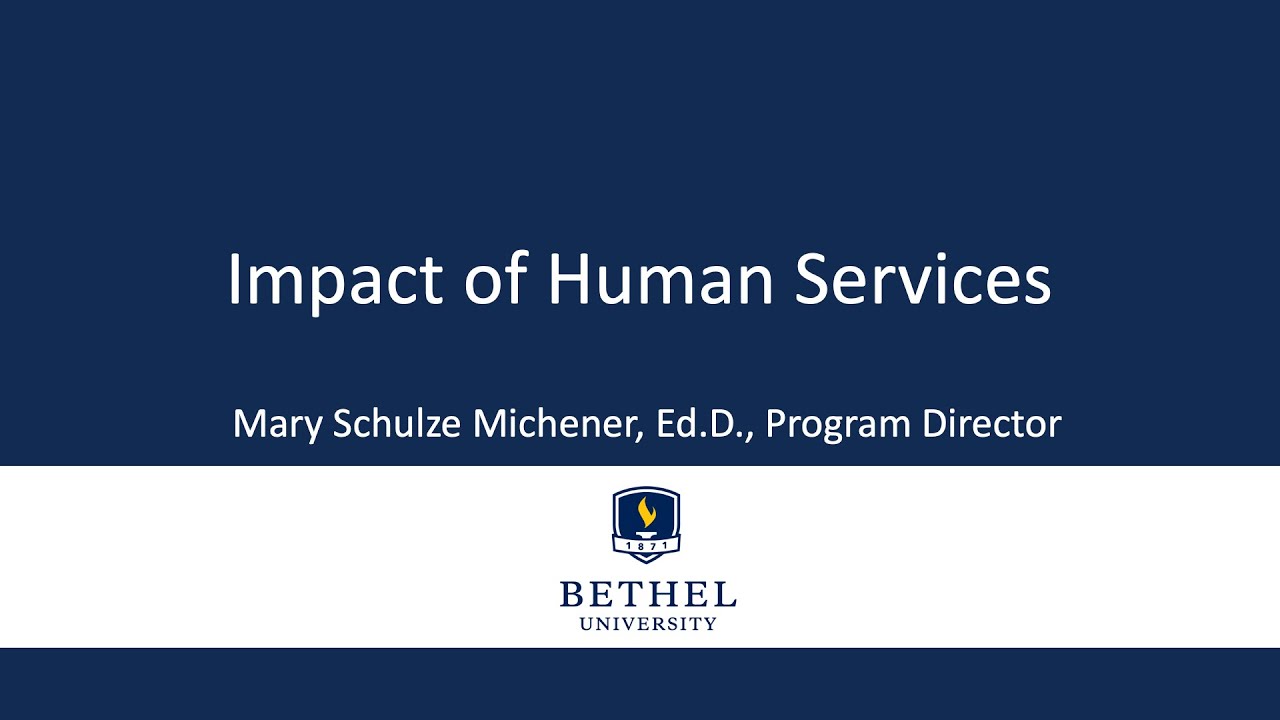 Impact of Human Services

Mary Schulze Michener, Ed.D., Program Director

1871

BETHEL
UNIVERSITY